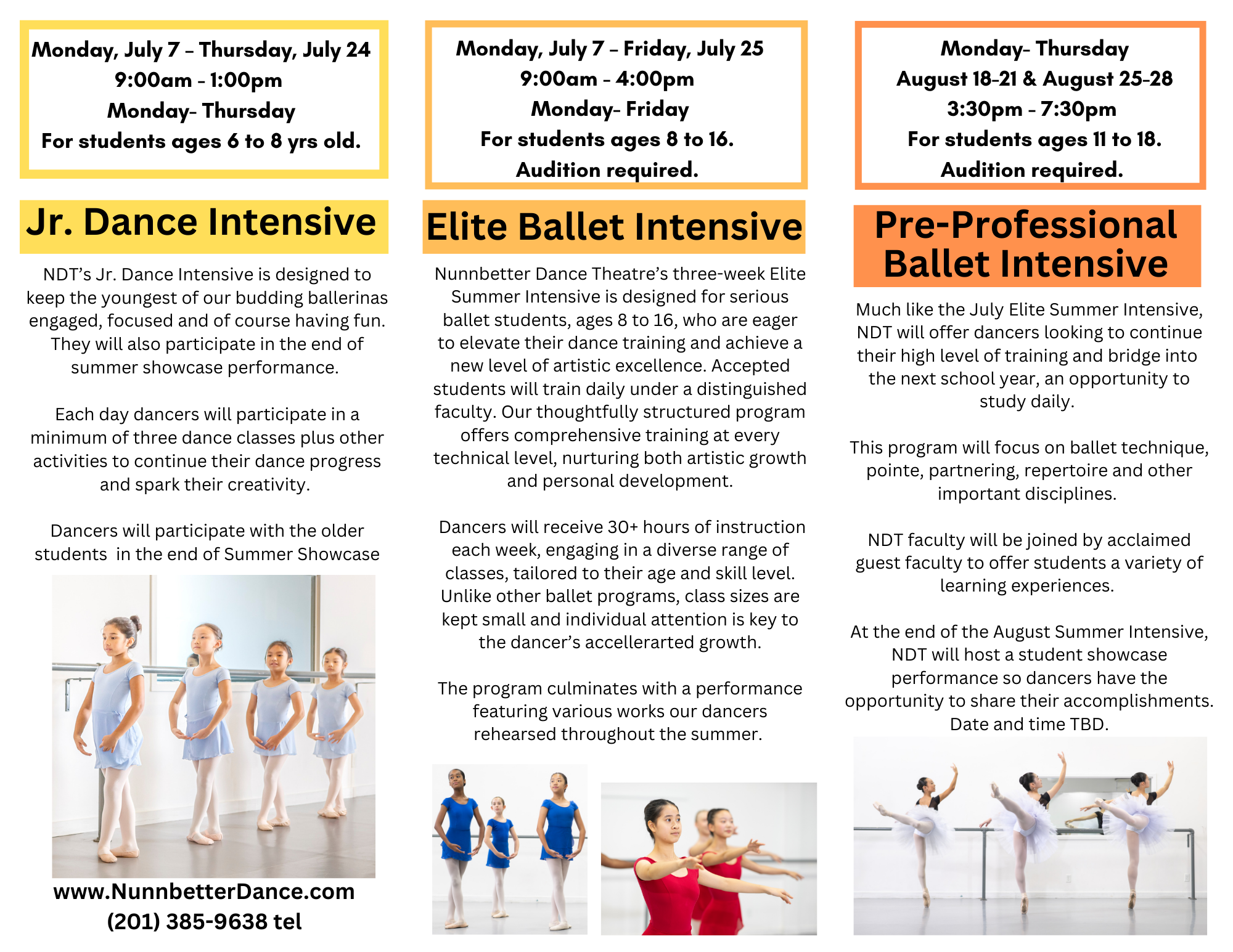 Monday, July 7 – Thursday, July 24
9:00am - 1:00pm
Monday- Thursday
For students ages 6 to 8 yrs old.

Jr. Dance Intensive

NDT's Jr. Dance Intensive is designed to keep the youngest of our budding ballerinas engaged, focused and of course having fun. They will also participate in the end of summer showcase performance.

Each day dancers will participate in a minimum of three dance classes plus other activities to continue their dance progress and spark their creativity.

Dancers will participate with the older students in the end of Summer Showcase

www.NunnbetterDance.com
(201) 385-9638 tel

Monday, July 7 – Friday, July 25
9:00am - 4:00pm
Monday- Friday
For students ages 8 to 16.
Audition required.

Elite Ballet Intensive

Nunnbetter Dance Theatre's three-week Elite Summer Intensive is designed for serious ballet students, ages 8 to 16, who are eager to elevate their dance training and achieve a new level of artistic excellence. Accepted students will train daily under a distinguished faculty. Our thoughtfully structured program offers comprehensive training at every technical level, nurturing both artistic growth and personal development.

Dancers will receive 30+ hours of instruction each week, engaging in a diverse range of classes, tailored to their age and skill level. Unlike other ballet programs, class sizes are kept small and individual attention is key to the dancer's accellerarted growth.

The program culminates with a performance featuring various works our dancers rehearsed throughout the summer.

Monday- Thursday
August 18-21 & August 25-28
3:30pm - 7:30pm
For students ages 11 to 18.
Audition required.

Pre-Professional Ballet Intensive

Much like the July Elite Summer Intensive, NDT will offer dancers looking to continue their high level of training and bridge into the next school year, an opportunity to study daily.

This program will focus on ballet technique, pointe, partnering, repertoire and other important disciplines.

NDT faculty will be joined by acclaimed guest faculty to offer students a variety of learning experiences.

At the end of the August Summer Intensive, NDT will host a student showcase performance so dancers have the opportunity to share their accomplishments. Date and time TBD.